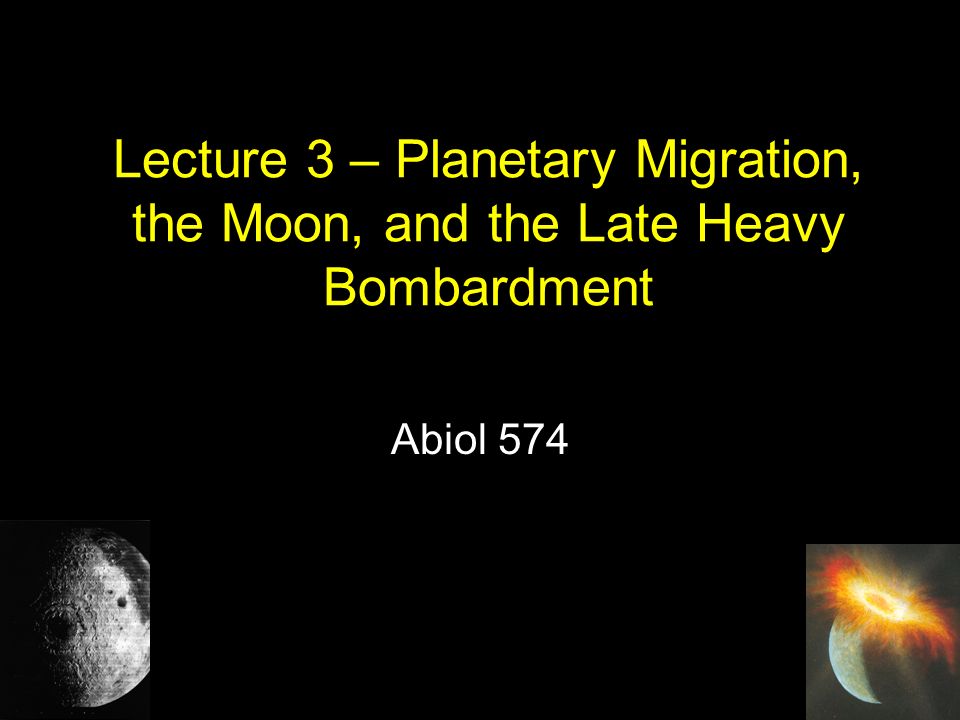 Lecture 3 – Planetary Migration, the Moon, and the Late Heavy Bombardment

Abiol 574